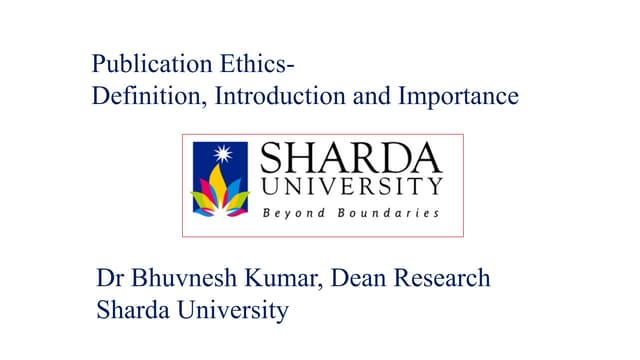 Publication Ethics-
Definition, Introduction and Importance

SHARDA
UNIVERSITY
Beyond Boundaries

Dr Bhuvnesh Kumar, Dean Research
Sharda University